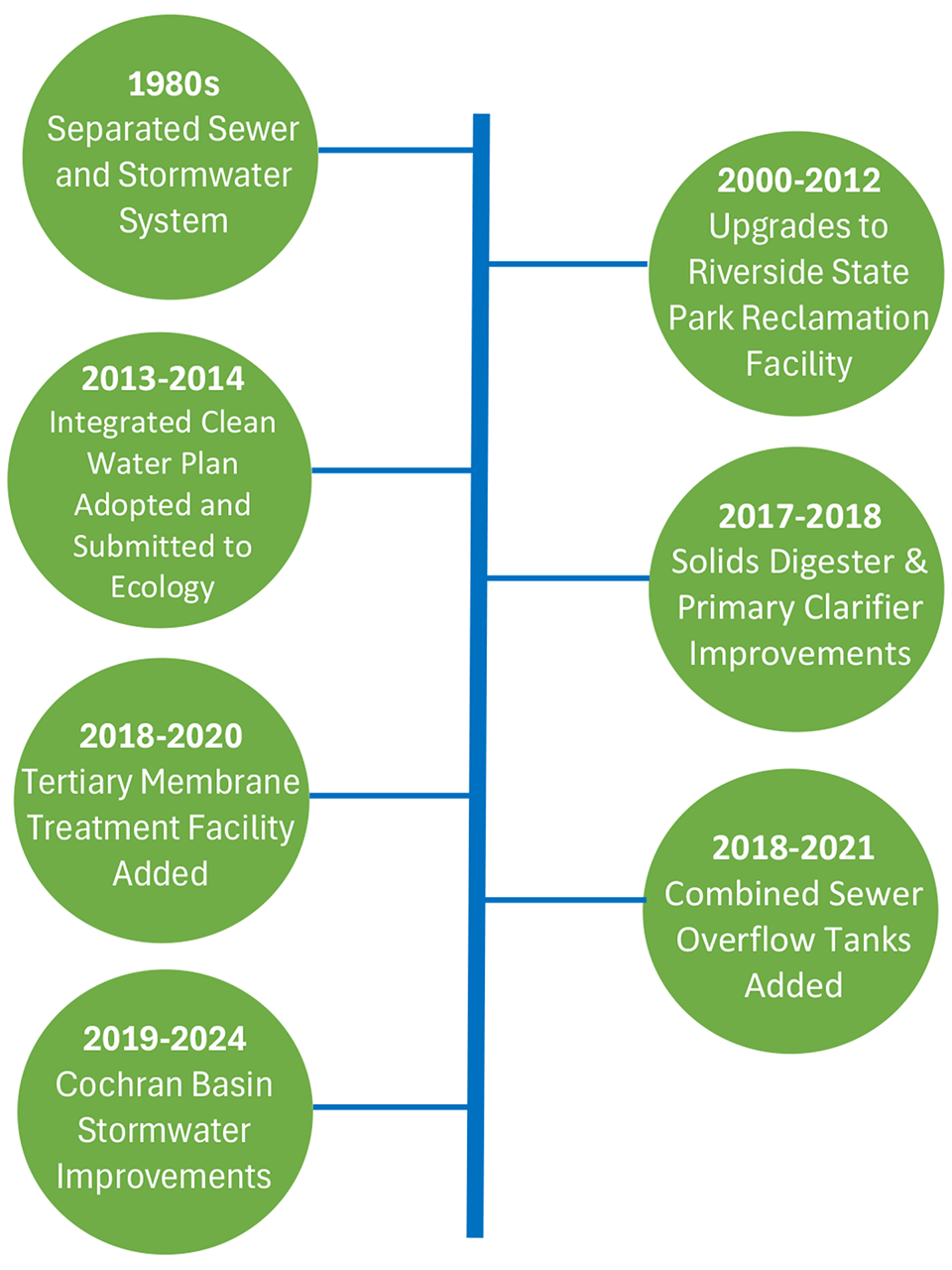 1980s
Separated Sewer and Stormwater System

2000-2012
Upgrades to Riverside State Park Reclamation Facility

2013-2014
Integrated Clean Water Plan Adopted and Submitted to Ecology

2017-2018
Solids Digester & Primary Clarifier Improvements

2018-2020
Tertiary Membrane Treatment Facility Added

2018-2021
Combined Sewer Overflow Tanks Added

2019-2024
Cochran Basin Stormwater Improvements